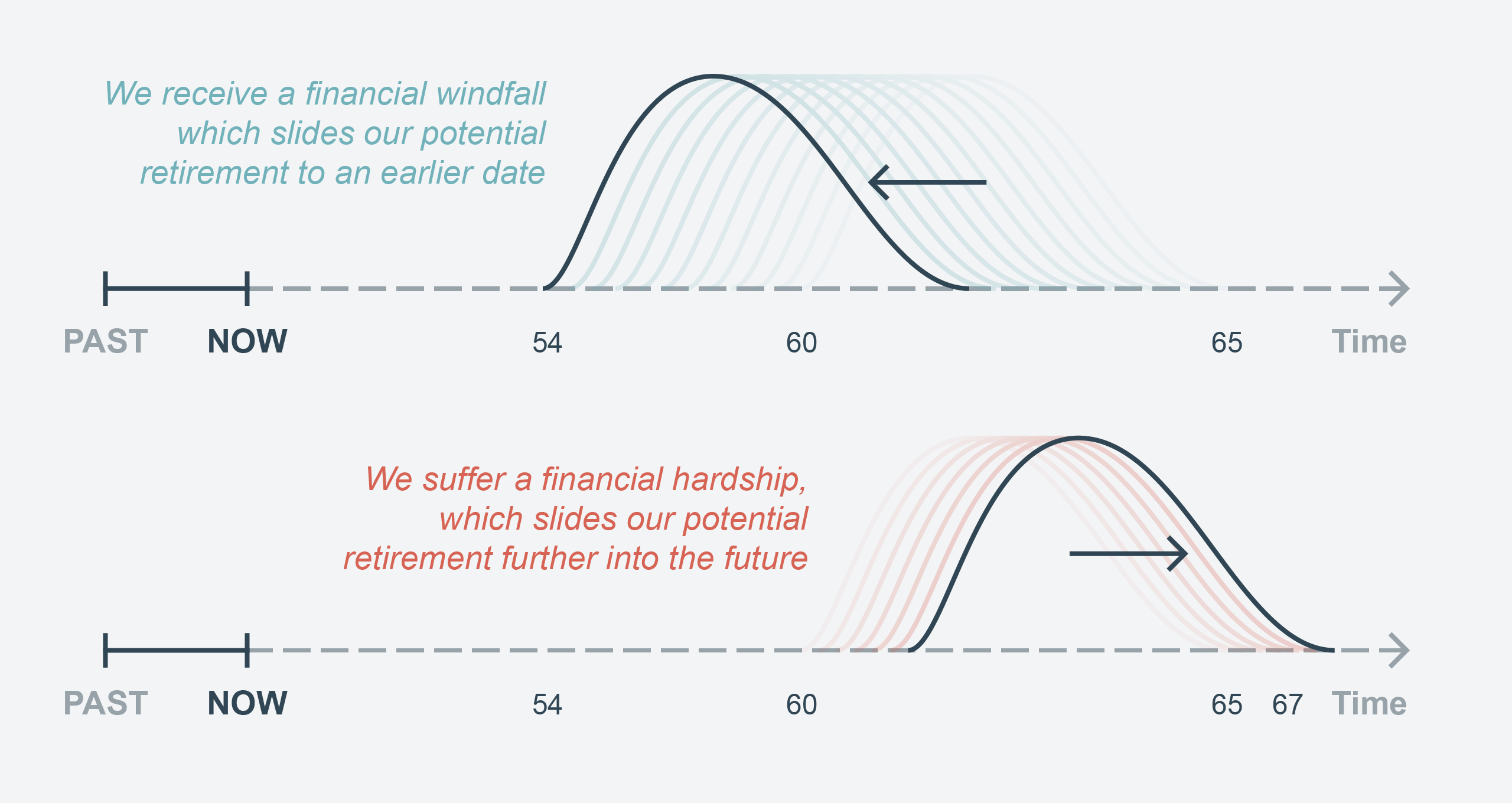 We receive a financial windfall which slides our potential retirement to an earlier date

PAST NOW 54 60 65 Time

We suffer a financial hardship, which slides our potential retirement further into the future

PAST NOW 54 60 65 67 Time